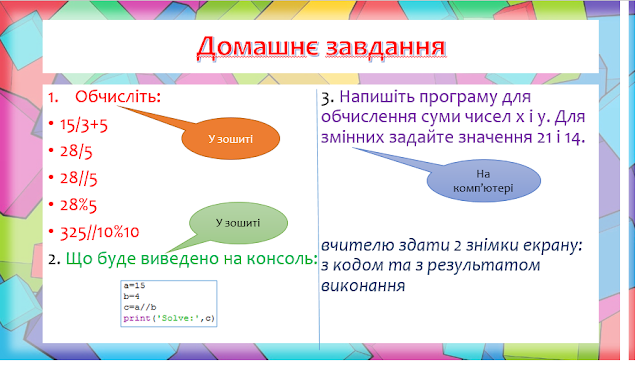 Домашнє завдання

1. Обчисліть:

• 15/3+5

• 28/5

• 28//5

• 28%5

• 325//10%10

У зошиті

У зошиті

2. Що буде виведено на консоль:

a=15
b=4
c=a//b
print('Solve:',c)

3. Напишіть програму для обчислення суми чисел x і y. Для змінних задайте значення 21 і 14.

На комп'ютері

вчителю здати 2 знімки екрану: з кодом та з результатом виконання